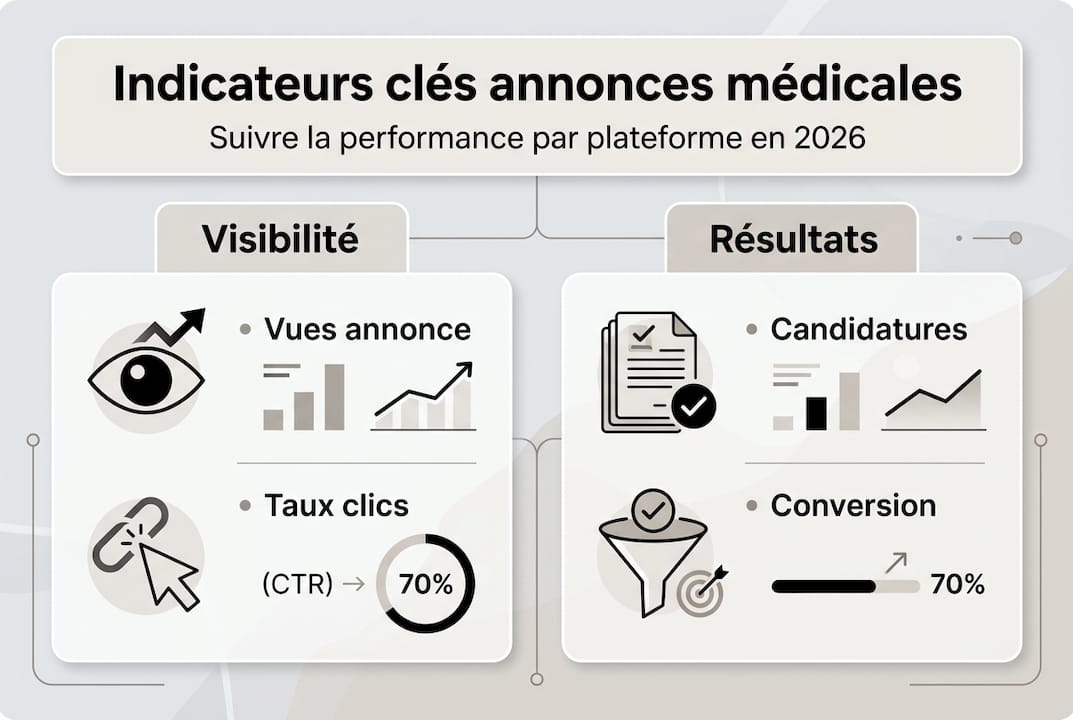 Indicateurs clés annonces médicales
Suivre la performance par plateforme en 2026

Visibilité

• Vues annonce

• Taux clics

(CTR) → 70%

Résultats

• Candidatures

• Conversion

70%